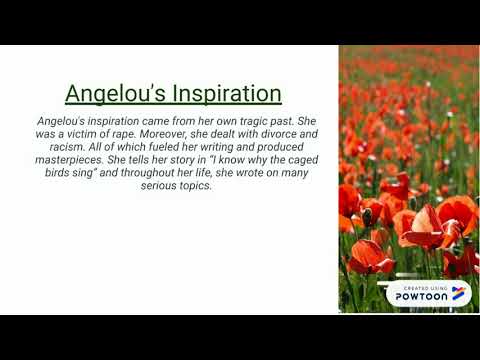 Angelou's Inspiration

Angelou's inspiration came from her own tragic past. She was a victim of rape. Moreover, she dealt with divorce and racism. All of which fueled her writing and produced masterpieces. She tells her story in "I know why the caged birds sing" and throughout her life, she wrote on many serious topics.

CREATED USING
POWTOON